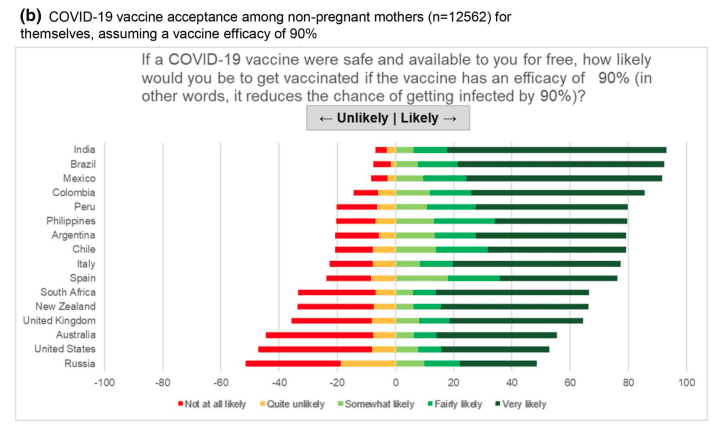 (b) COVID-19 vaccine acceptance among non-pregnant mothers (n=12562) for themselves, assuming a vaccine efficacy of 90%

If a COVID-19 vaccine were safe and available to you for free, how likely would you be to get vaccinated if the vaccine has an efficacy of 90% (in other words, it reduces the chance of getting infected by 90%)?

← Unlikely | Likely →

India
Brazil
Mexico
Colombia
Peru
Philippines
Argentina
Chile
Italy
Spain
South Africa
New Zealand
United Kingdom
Australia
United States
Russia

-100 -80 -60 -40 -20 0 20 40 60 80 100

Not at all likely Quite unlikely Somewhat likely Fairly likely Very likely